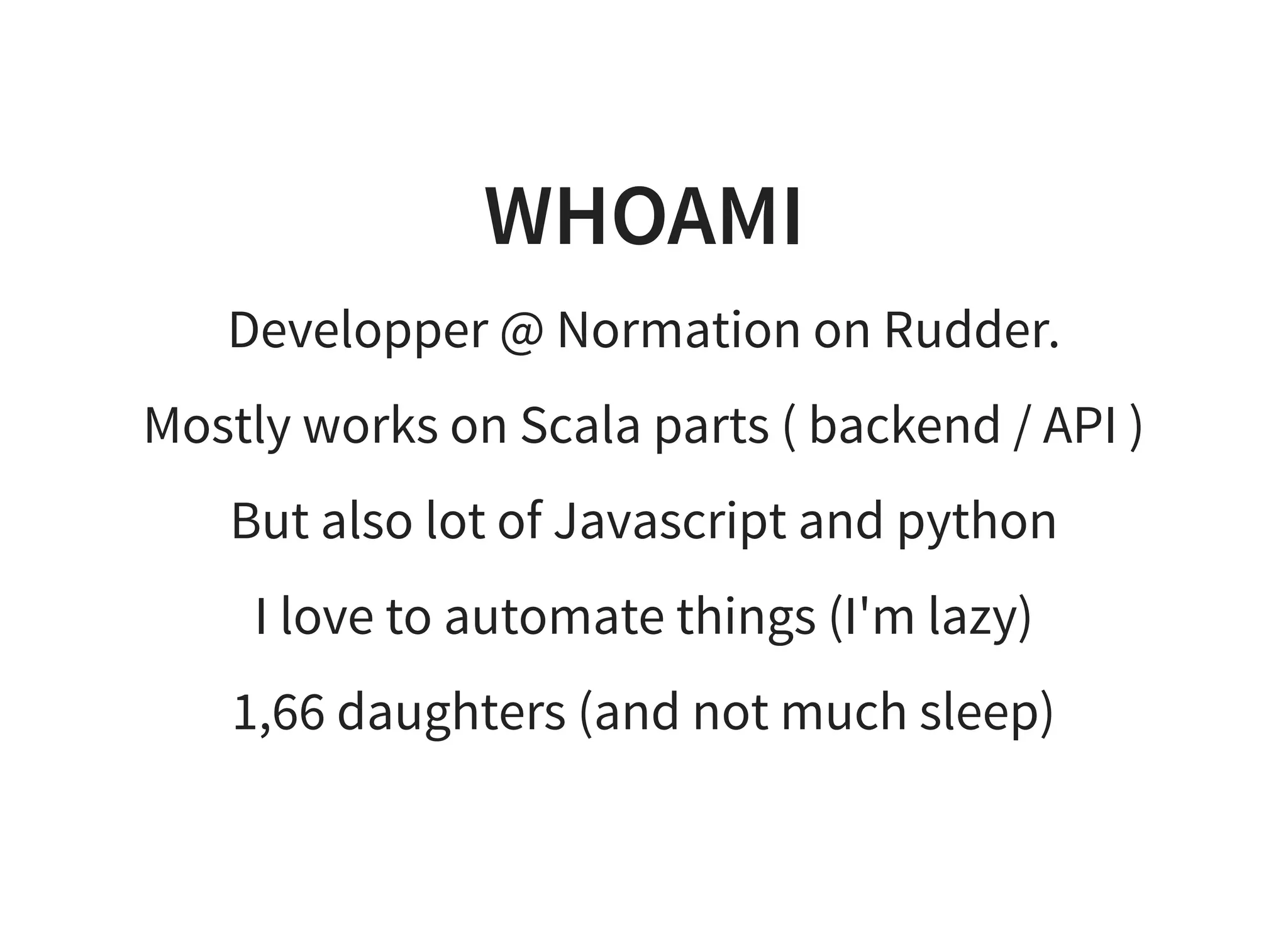 WHOAMI

Developper @ Normation on Rudder.

Mostly works on Scala parts ( backend / API )

But also lot of Javascript and python

I love to automate things (I'm lazy)

1,66 daughters (and not much sleep)